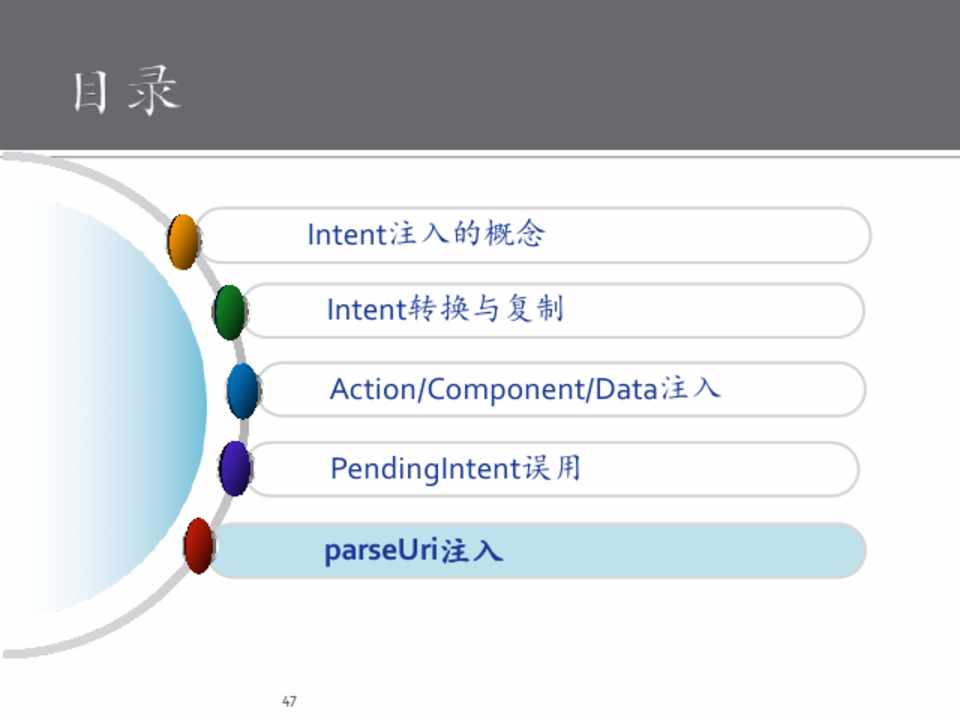 目录

Intent注入的概念

Intent转换与复制

Action/Component/Data注入

PendingIntent误用

parseUri注入

47